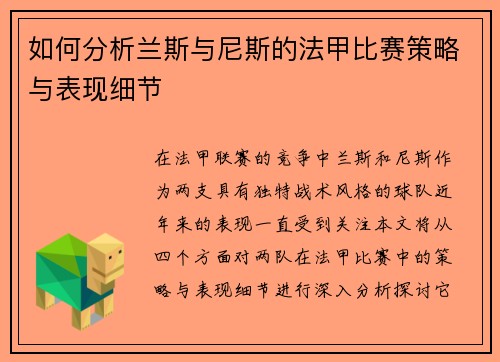 如何分析兰斯与尼斯的法甲比赛策略与表现细节

在法甲联赛的竞争中兰斯和尼斯作为两支具有独特战术风格的球队近年来的表现一直受到关注本文将从四个方面对两队在法甲比赛中的策略与表现细节进行深入分析探讨它